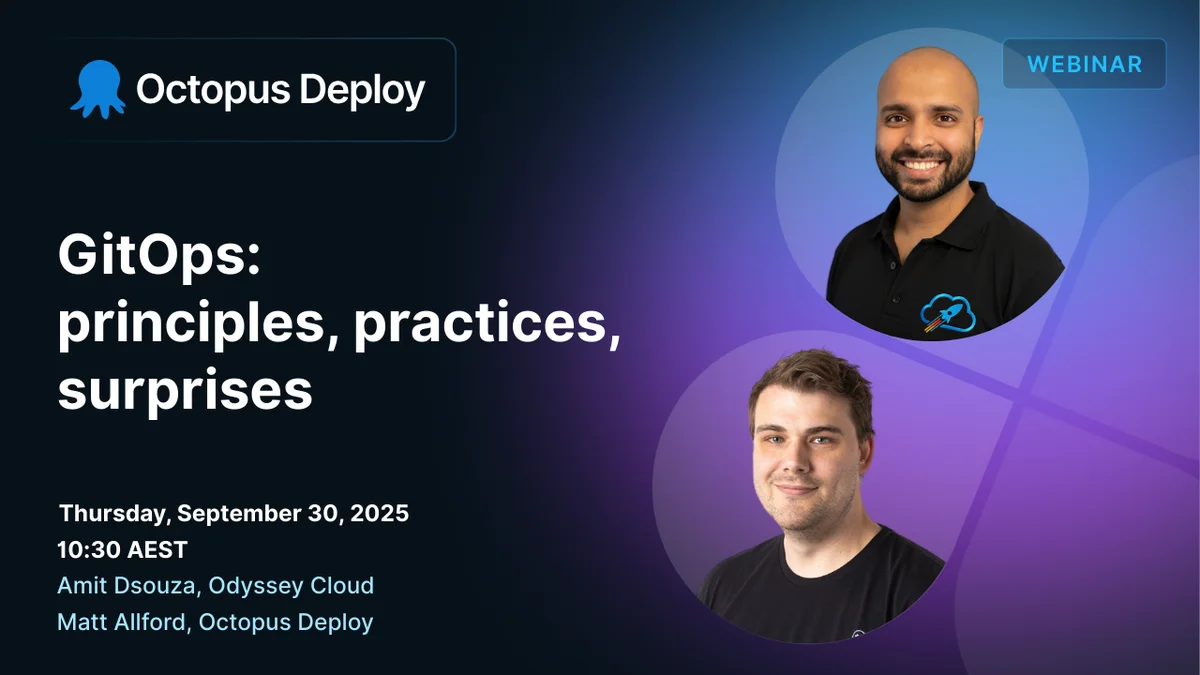 Octopus Deploy

WEBINAR

GitOps: principles, practices, surprises

Thursday, September 30, 2025
10:30 AEST
Amit Dsouza, Odyssey Cloud
Matt Allford, Octopus Deploy